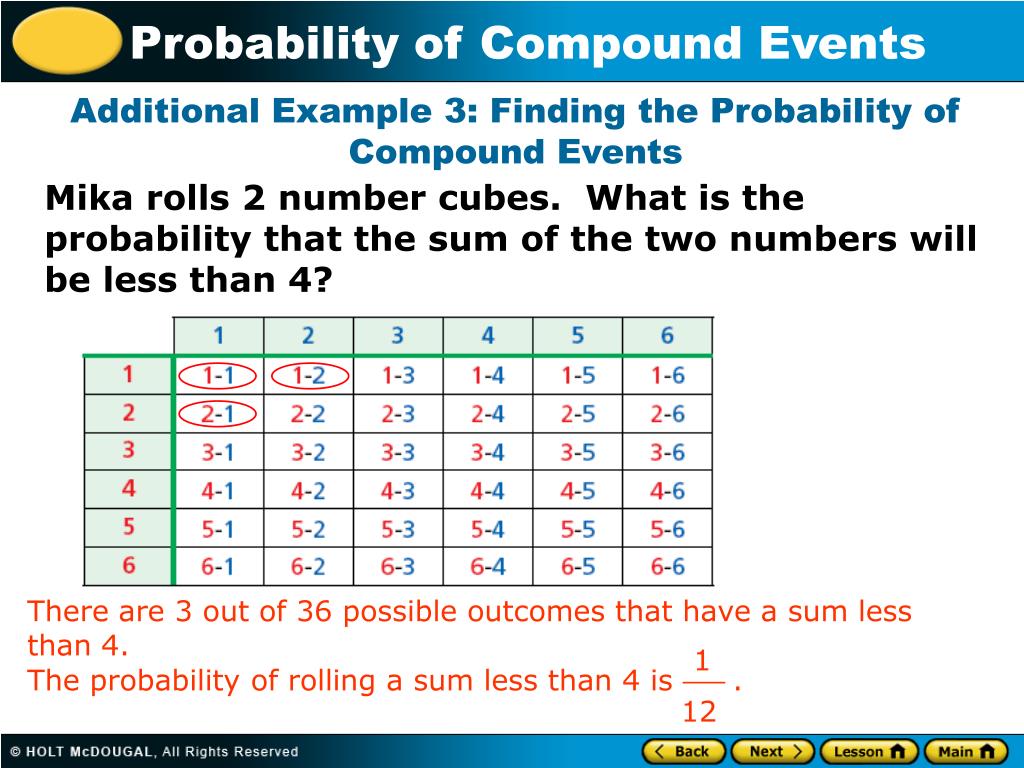 Probability of Compound Events

Additional Example 3: Finding the Probability of Compound Events

Mika rolls 2 number cubes. What is the probability that the sum of the two numbers will be less than 4?

|  | 1 | 2 | 3 | 4 | 5 | 6 |
|---|---|---|---|---|---|---|
| 1 | 1-1 | 1-2 | 1-3 | 1-4 | 1-5 | 1-6 |
| 2 | 2-1 | 2-2 | 2-3 | 2-4 | 2-5 | 2-6 |
| 3 | 3-1 | 3-2 | 3-3 | 3-4 | 3-5 | 3-6 |
| 4 | 4-1 | 4-2 | 4-3 | 4-4 | 4-5 | 4-6 |
| 5 | 5-1 | 5-2 | 5-3 | 5-4 | 5-5 | 5-6 |
| 6 | 6-1 | 6-2 | 6-3 | 6-4 | 6-5 | 6-6 |

There are 3 out of 36 possible outcomes that have a sum less than 4.
The probability of rolling a sum less than 4 is $\frac{1}{12}$.

© HOLT McDOUGAL, All Rights Reserved

Back Next Lesson Main